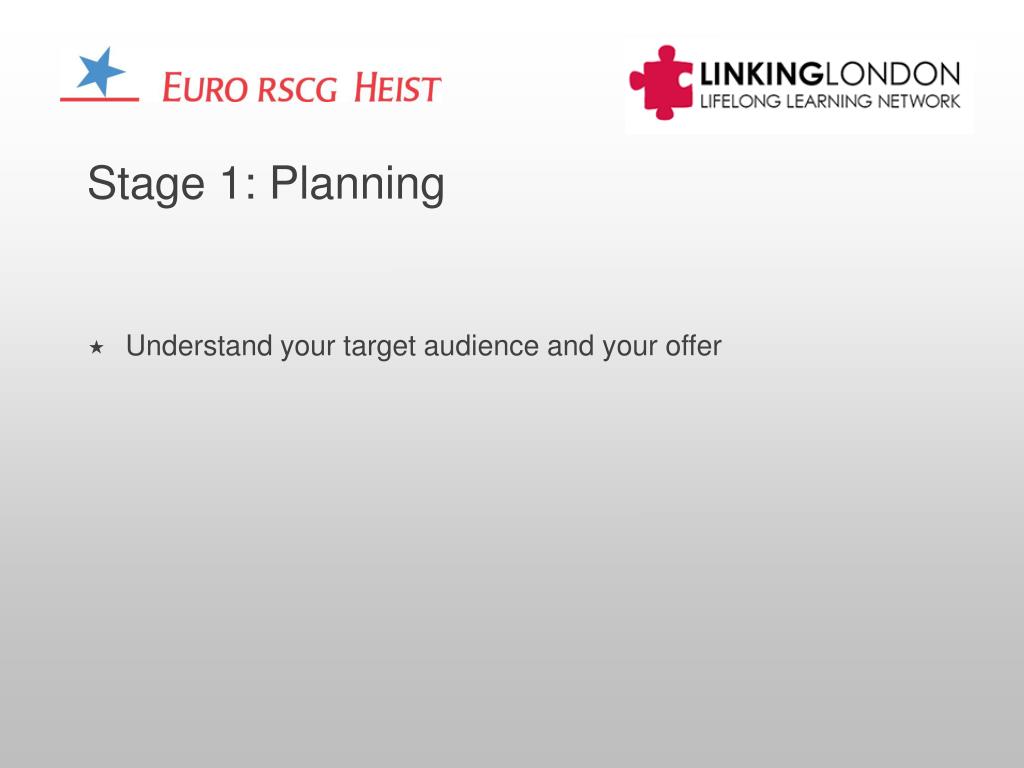 EURO RSCG HEIST

LINKINGLONDON
LIFELONG LEARNING NETWORK

Stage 1: Planning

Understand your target audience and your offer